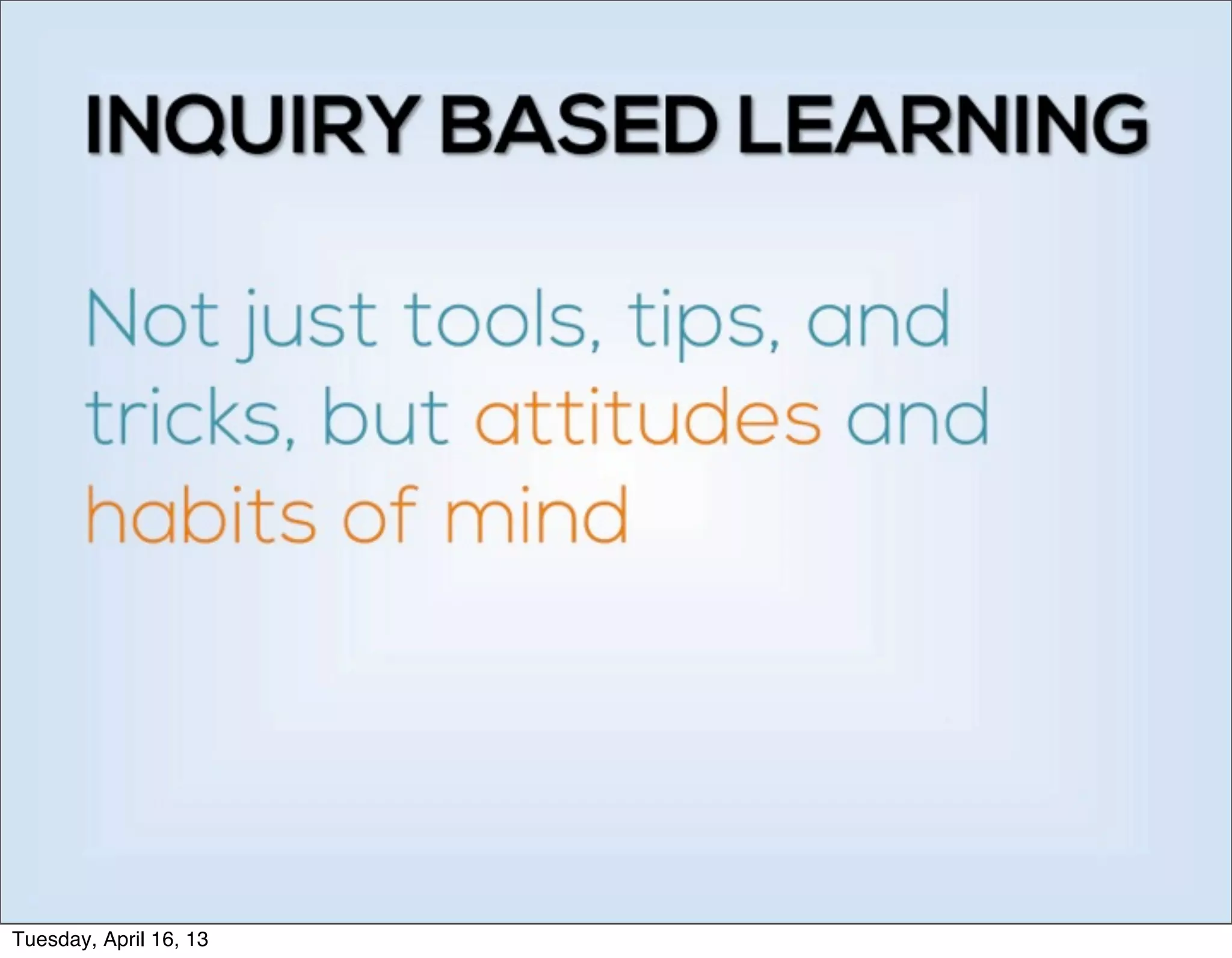 INQUIRY BASED LEARNING

Not just tools, tips, and tricks, but attitudes and habits of mind

Tuesday, April 16, 13